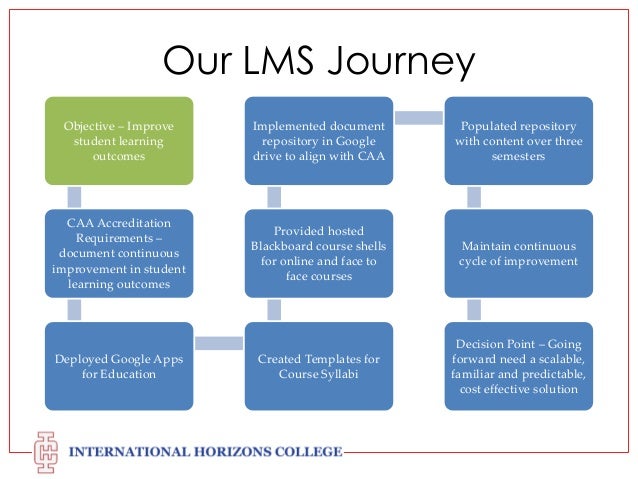 Our LMS Journey

Objective – Improve student learning outcomes

CAA Accreditation Requirements – document continuous improvement in student learning outcomes

Deployed Google Apps for Education

Created Templates for Course Syllabi

Provided hosted Blackboard course shells for online and face to face courses

Implemented document repository in Google drive to align with CAA

Populated repository with content over three semesters

Maintain continuous cycle of improvement

Decision Point – Going forward need a scalable, familiar and predictable, cost effective solution

INTERNATIONAL HORIZONS COLLEGE